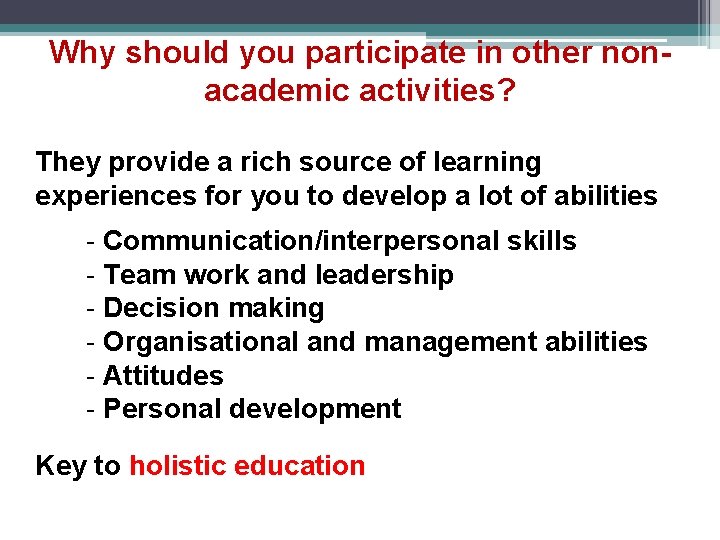 Why should you participate in other non-academic activities?

They provide a rich source of learning experiences for you to develop a lot of abilities

- Communication/interpersonal skills
- Team work and leadership
- Decision making
- Organisational and management abilities
- Attitudes
- Personal development

Key to holistic education